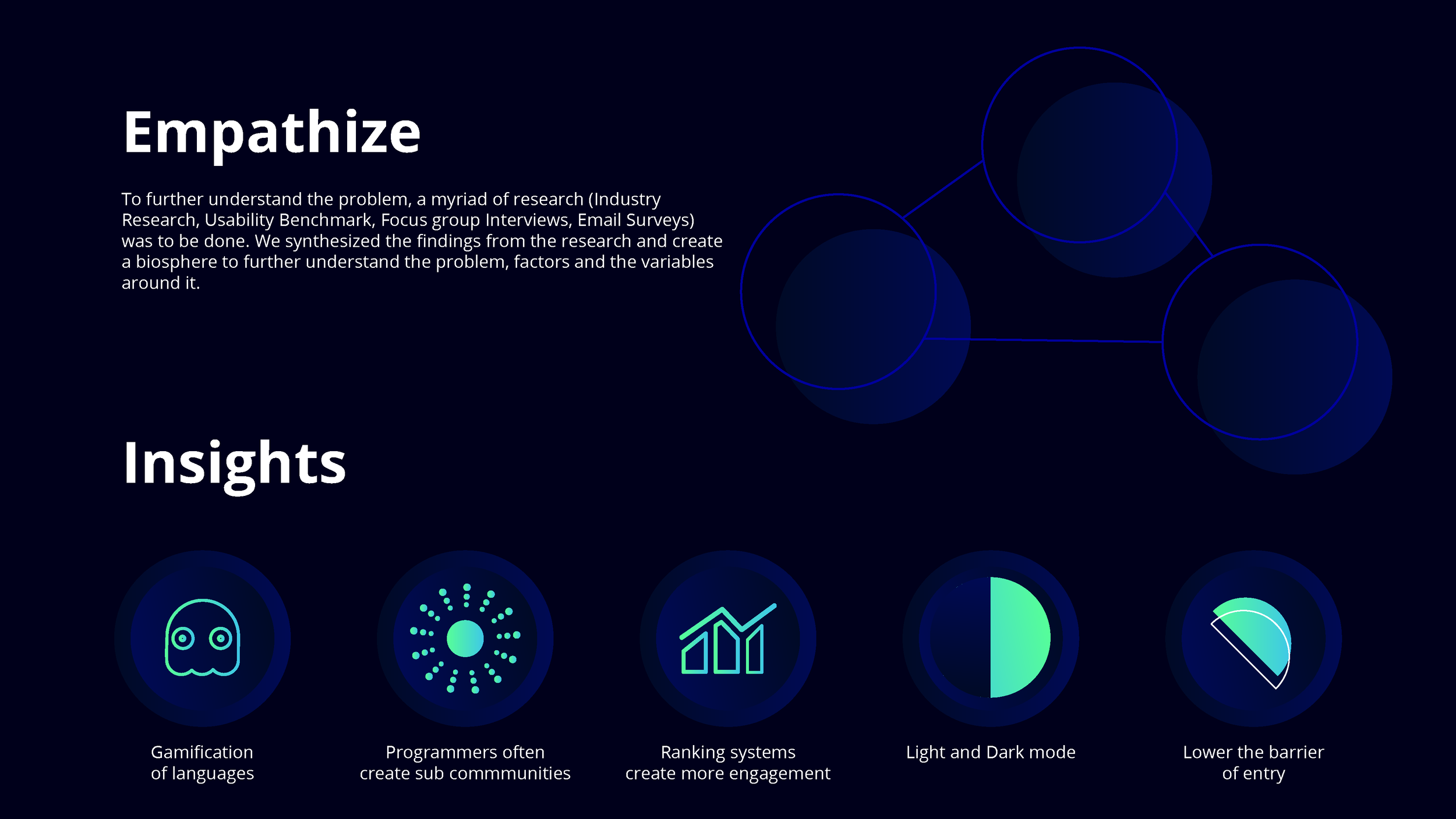 Empathize

To further understand the problem, a myriad of research (Industry Research, Usability Benchmark, Focus group Interviews, Email Surveys) was to be done. We synthesized the findings from the research and create a biosphere to further understand the problem, factors and the variables around it.

Insights

Gamification of languages

Programmers often create sub commmunities

Ranking systems create more engagement

Light and Dark mode

Lower the barrier of entry